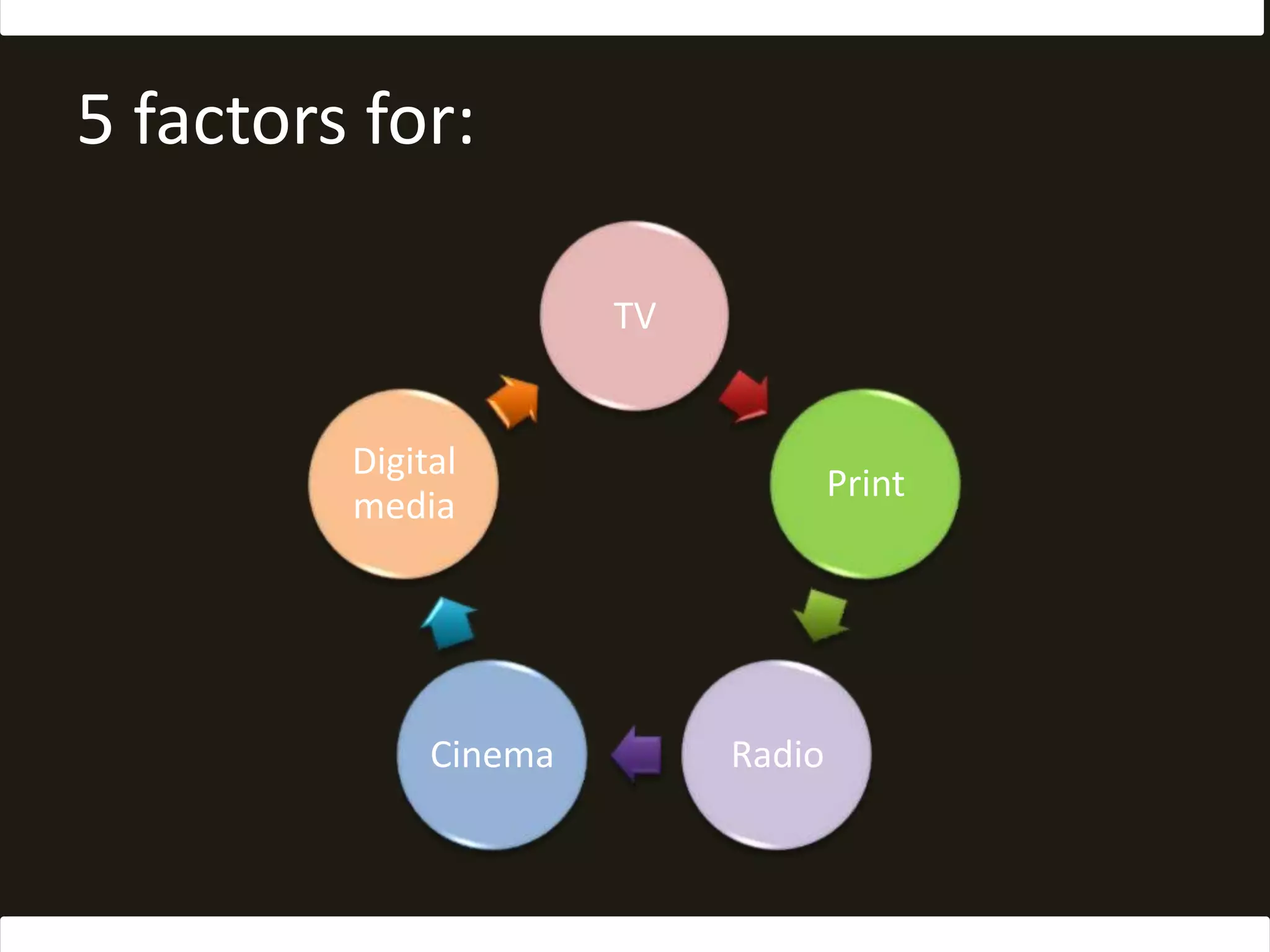 5 factors for:

TV

Print

Radio

Cinema

Digital media